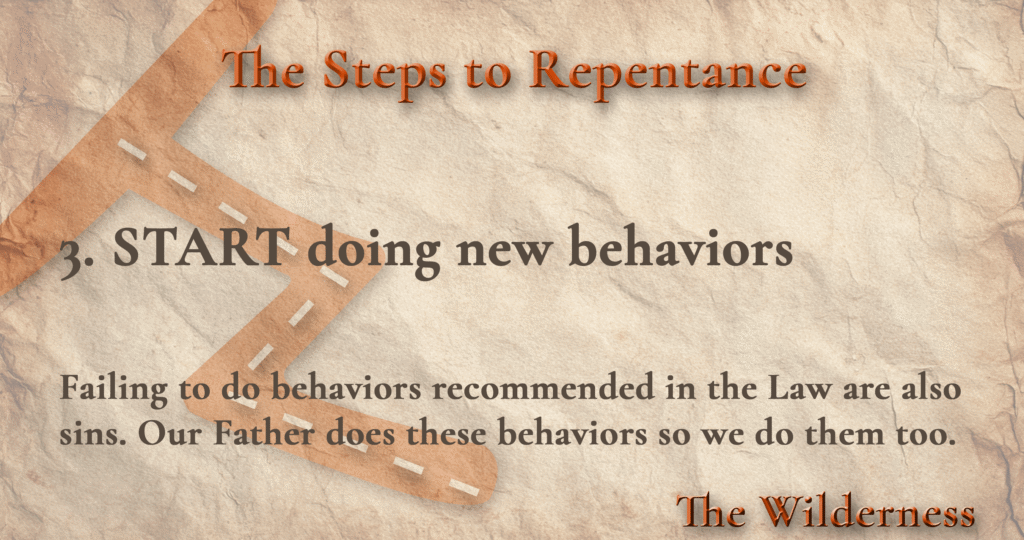 The Steps to Repentance

3. START doing new behaviors

Failing to do behaviors recommended in the Law are also sins. Our Father does these behaviors so we do them too.

The Wilderness